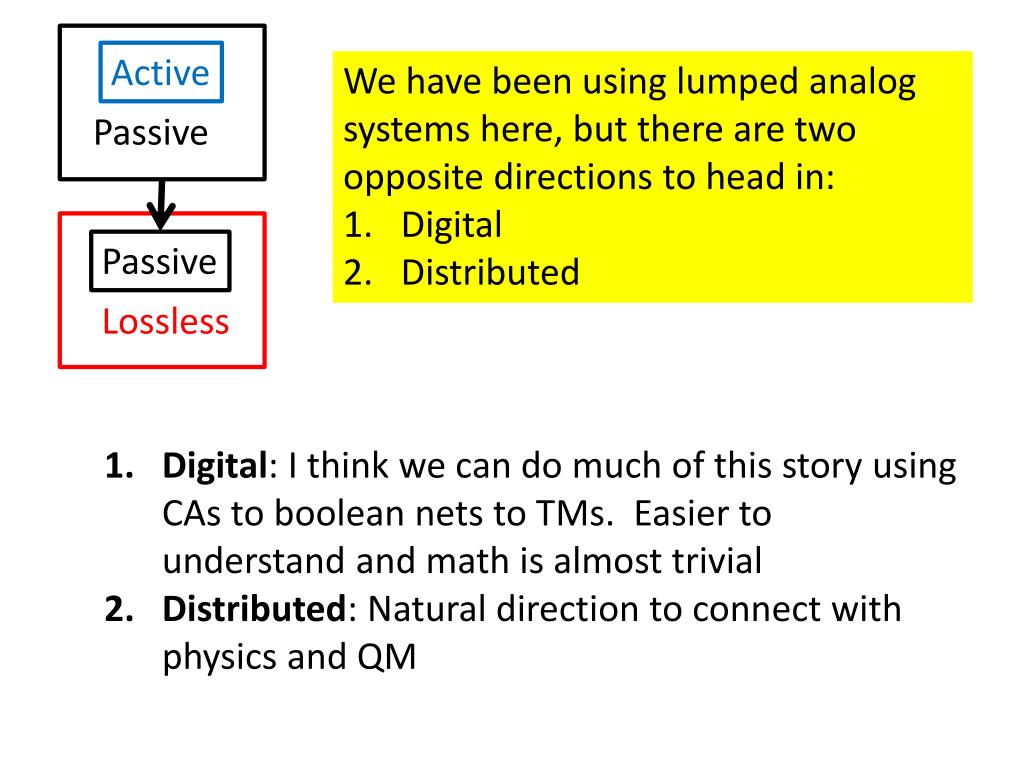 Active
Passive

Passive
Lossless

We have been using lumped analog systems here, but there are two opposite directions to head in:
1. Digital
2. Distributed

1. **Digital**: I think we can do much of this story using CAs to boolean nets to TMs. Easier to understand and math is almost trivial
2. **Distributed**: Natural direction to connect with physics and QM